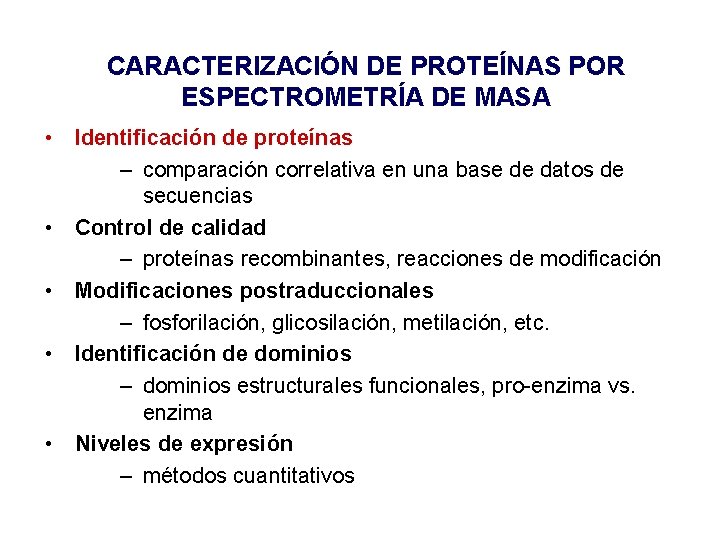 CARACTERIZACIÓN DE PROTEÍNAS POR ESPECTROMETRÍA DE MASA

• Identificación de proteínas
– comparación correlativa en una base de datos de secuencias

• Control de calidad
– proteínas recombinantes, reacciones de modificación

• Modificaciones postraduccionales
– fosforilación, glicosilación, metilación, etc.

• Identificación de dominios
– dominios estructurales funcionales, pro-enzima vs. enzima

• Niveles de expresión
– métodos cuantitativos